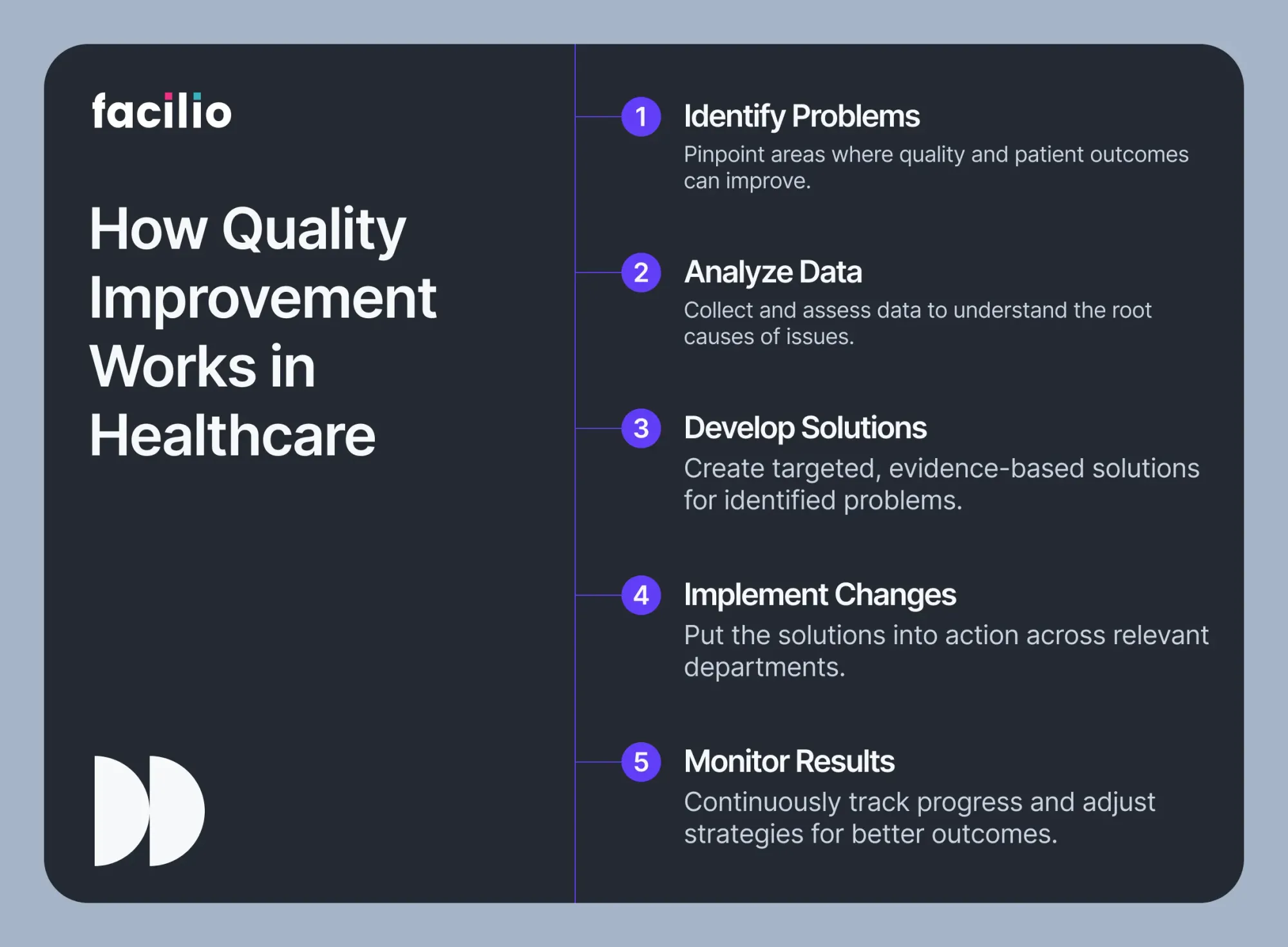 facilio

How Quality Improvement Works in Healthcare

1 Identify Problems
Pinpoint areas where quality and patient outcomes can improve.

2 Analyze Data
Collect and assess data to understand the root causes of issues.

3 Develop Solutions
Create targeted, evidence-based solutions for identified problems.

4 Implement Changes
Put the solutions into action across relevant departments.

5 Monitor Results
Continuously track progress and adjust strategies for better outcomes.